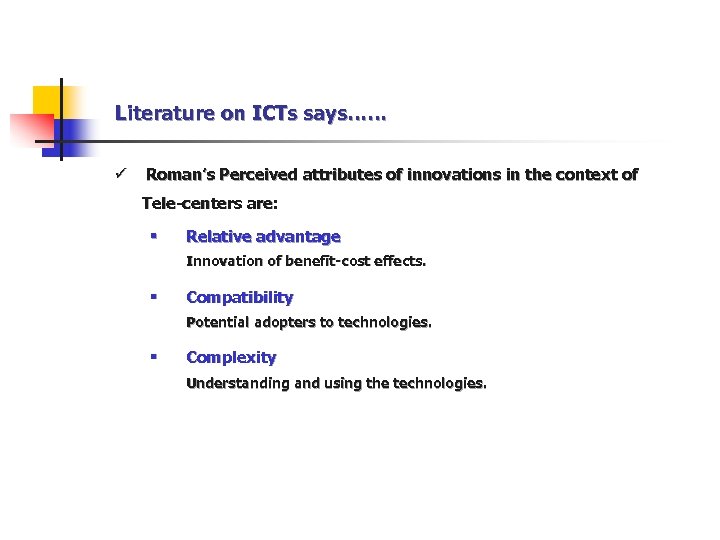 Literature on ICTs says……

✓ Roman's Perceived attributes of innovations in the context of Tele-centers are:

▪ Relative advantage
Innovation of benefit-cost effects.

▪ Compatibility
Potential adopters to technologies.

▪ Complexity
Understanding and using the technologies.